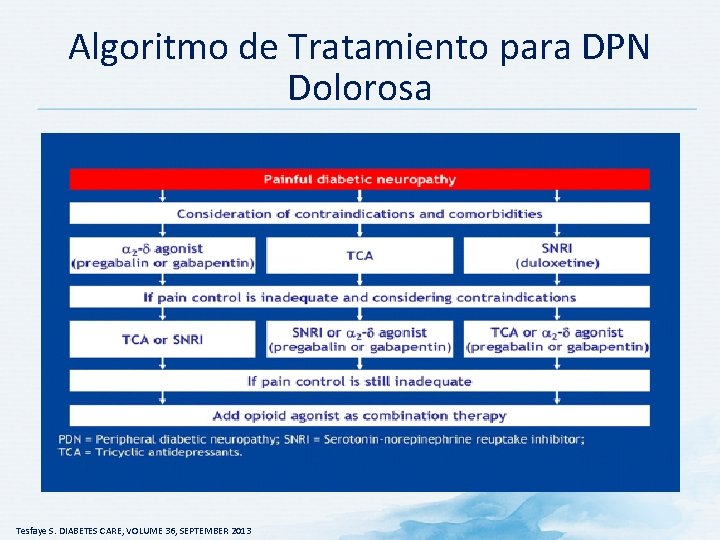 Algoritmo de Tratamiento para DPN Dolorosa

Painful diabetic neuropathy

Consideration of contraindications and comorbidities

$\alpha_2$-$\delta$ agonist (pregabalin or gabapentin)

TCA

SNRI (duloxetine)

If pain control is inadequate and considering contraindications

TCA or SNRI

SNRI or $\alpha_2$-$\delta$ agonist (pregabalin or gabapentin)

TCA or $\alpha_2$-$\delta$ agonist (pregabalin or gabapentin)

If pain control is still inadequate

Add opioid agonist as combination therapy

PDN = Peripheral diabetic neuropathy; SNRI = Serotonin-norepinephrine reuptake inhibitor; TCA = Tricyclic antidepressants.

Tesfaye S. DIABETES CARE, VOLUME 36, SEPTEMBER 2013